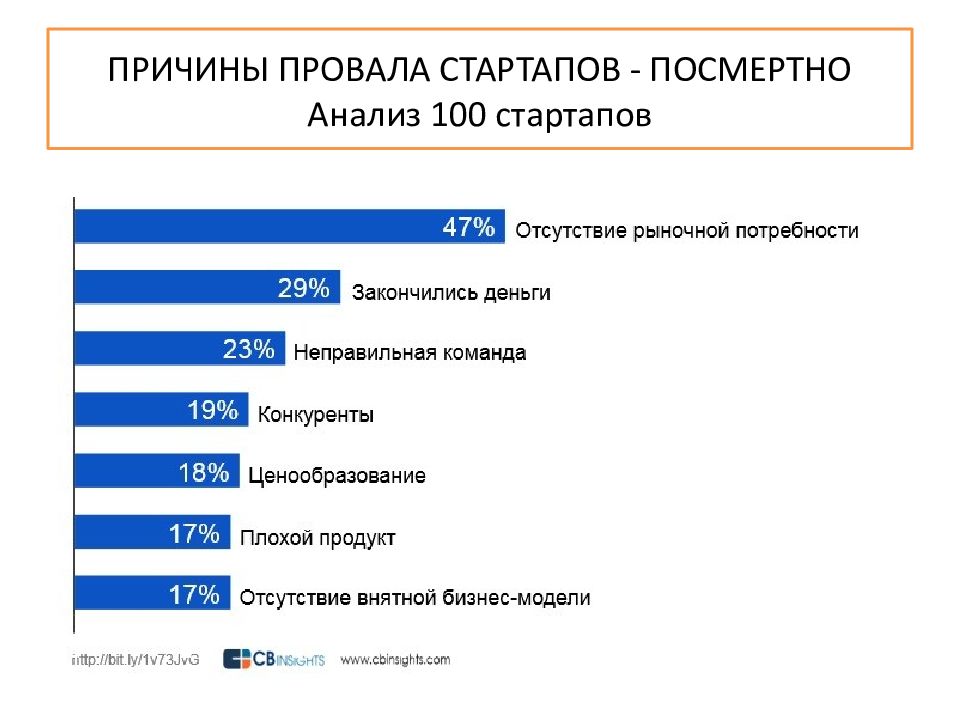 ПРИЧИНЫ ПРОВАЛА СТАРТАПОВ - ПОСМЕРТНО
Анализ 100 стартапов

47% Отсутствие рыночной потребности

29% Закончились деньги

23% Неправильная команда

19% Конкуренты

18% Ценообразование

17% Плохой продукт

17% Отсутствие внятной бизнес-модели

http://bit.ly/1v73JvG CB INSIGHTS www.cbinsights.com